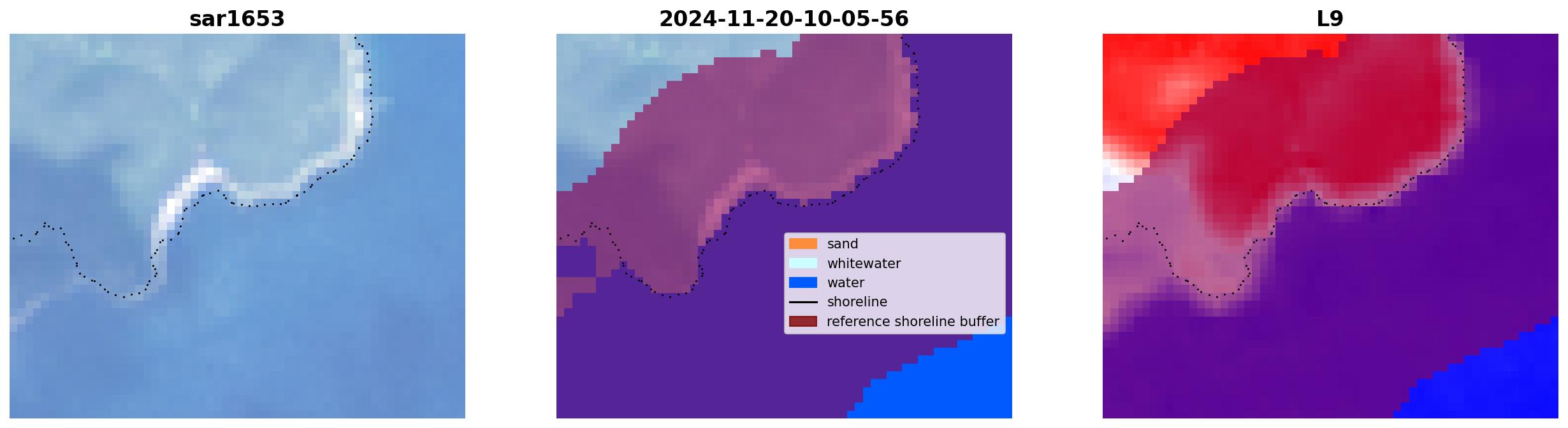 sar1653

2024-11-20-10-05-56

sand
whitewater
water
shoreline
reference shoreline buffer

L9